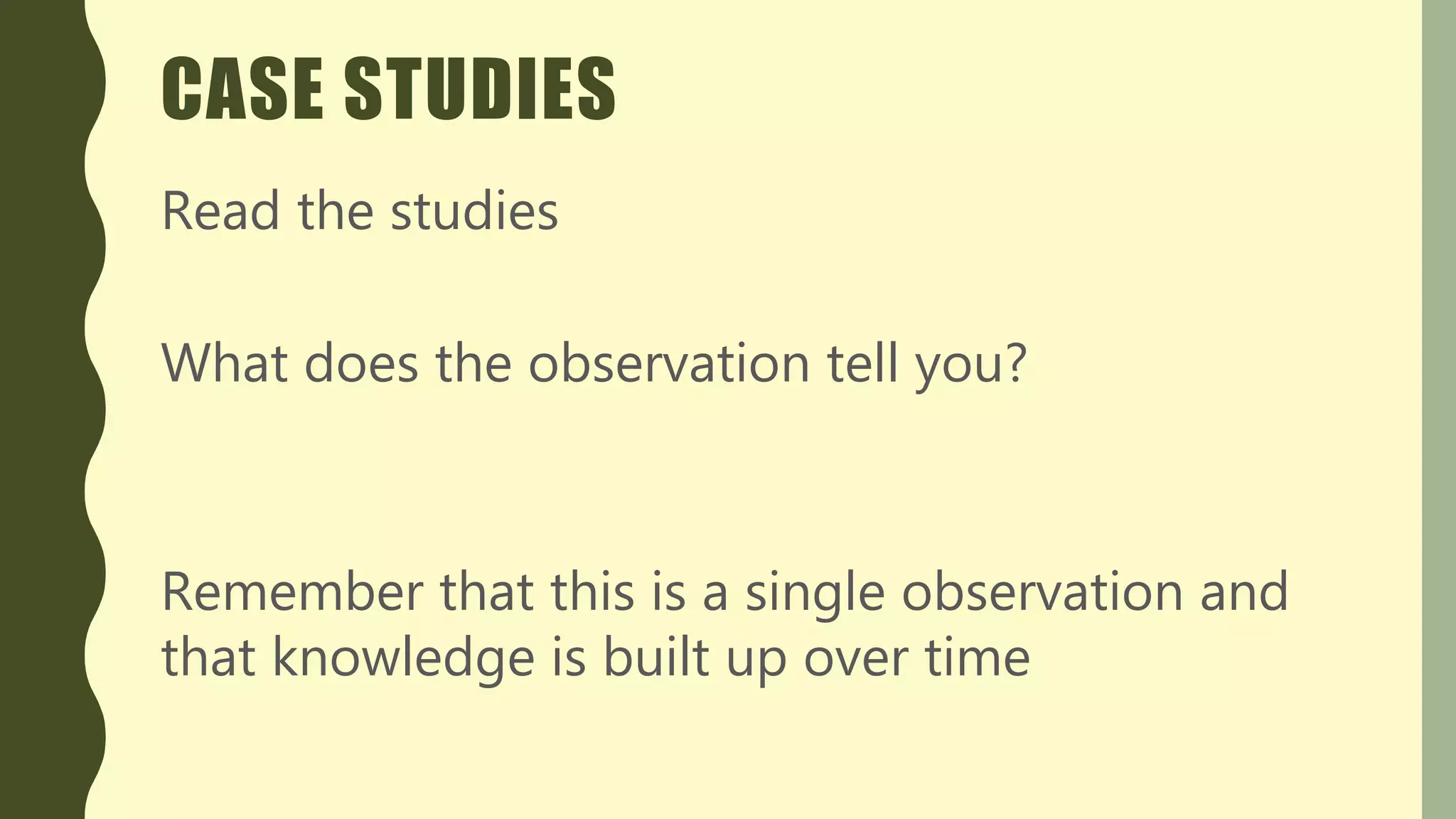 CASE STUDIES

Read the studies

What does the observation tell you?

Remember that this is a single observation and that knowledge is built up over time